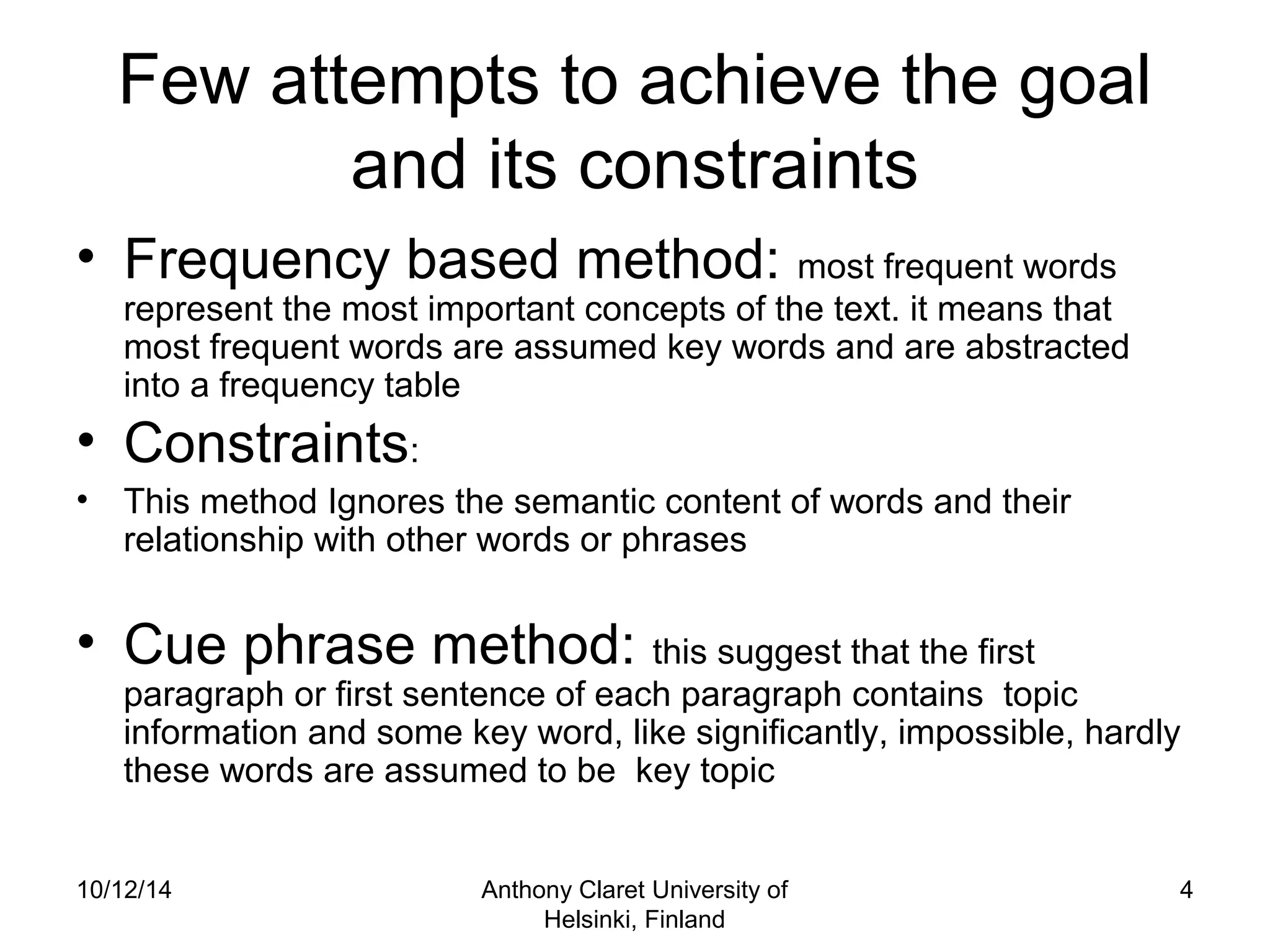 Few attempts to achieve the goal and its constraints

• Frequency based method: most frequent words represent the most important concepts of the text. it means that most frequent words are assumed key words and are abstracted into a frequency table

• Constraints:

• This method Ignores the semantic content of words and their relationship with other words or phrases

• Cue phrase method: this suggest that the first paragraph or first sentence of each paragraph contains topic information and some key word, like significantly, impossible, hardly these words are assumed to be key topic

10/12/14

Anthony Claret University of Helsinki, Finland

4